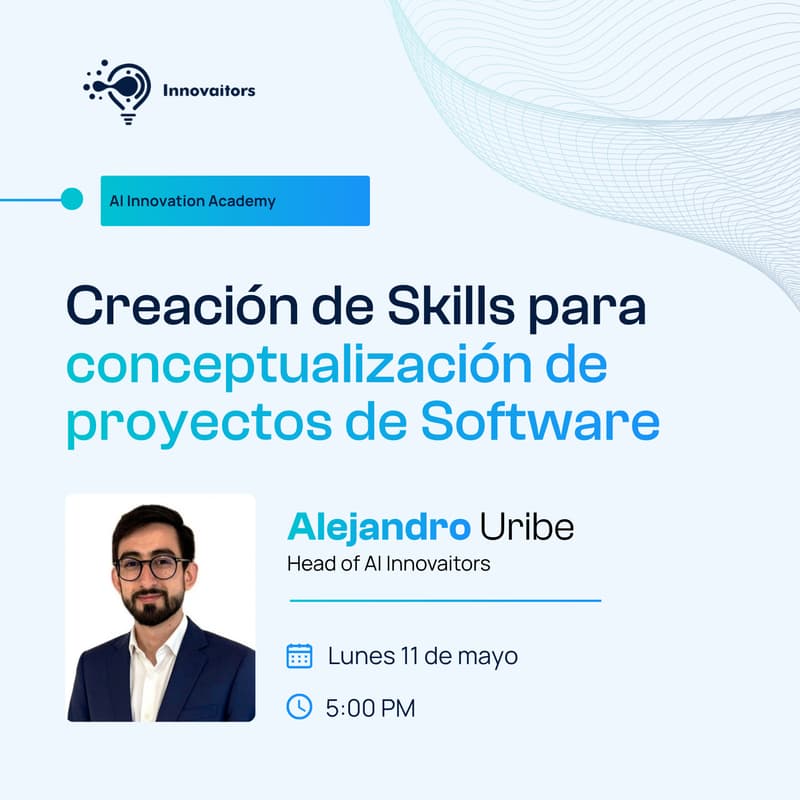 Innovaitors

AI Innovation Academy

Creación de Skills para conceptualización de proyectos de Software

Alejandro Uribe
Head of AI Innovaitors

Lunes 11 de mayo

5:00 PM